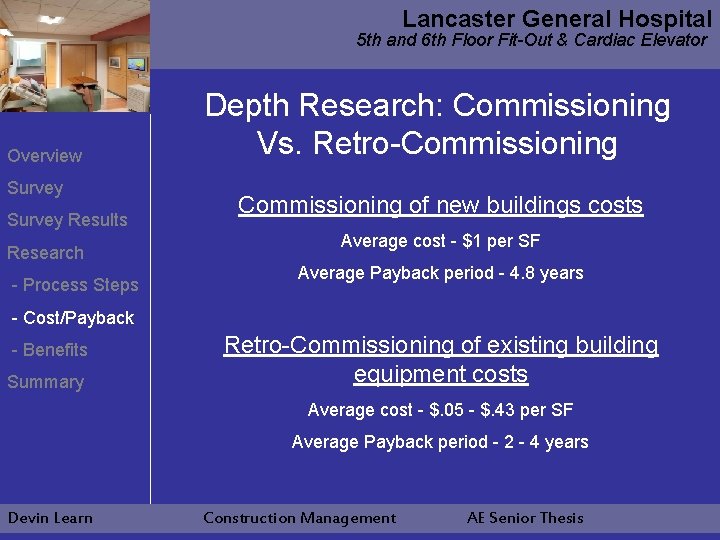 Lancaster General Hospital
5th and 6th Floor Fit-Out & Cardiac Elevator

Overview
Survey
Survey Results
Research
- Process Steps
- Cost/Payback
- Benefits
Summary

Depth Research: Commissioning Vs. Retro-Commissioning

Commissioning of new buildings costs

Average cost - $1 per SF

Average Payback period - 4.8 years

Retro-Commissioning of existing building equipment costs

Average cost - $.05 - $.43 per SF

Average Payback period - 2 - 4 years

Devin Learn
Construction Management
AE Senior Thesis